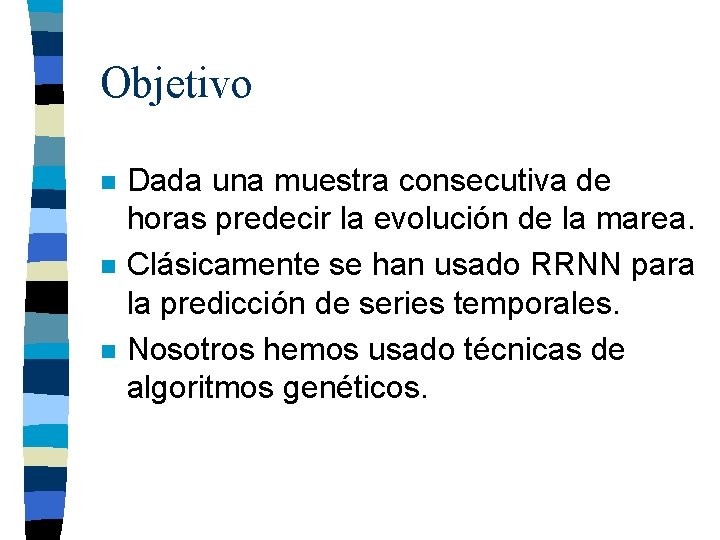 Objetivo

Dada una muestra consecutiva de horas predecir la evolución de la marea.

Clásicamente se han usado RRNN para la predicción de series temporales.

Nosotros hemos usado técnicas de algoritmos genéticos.